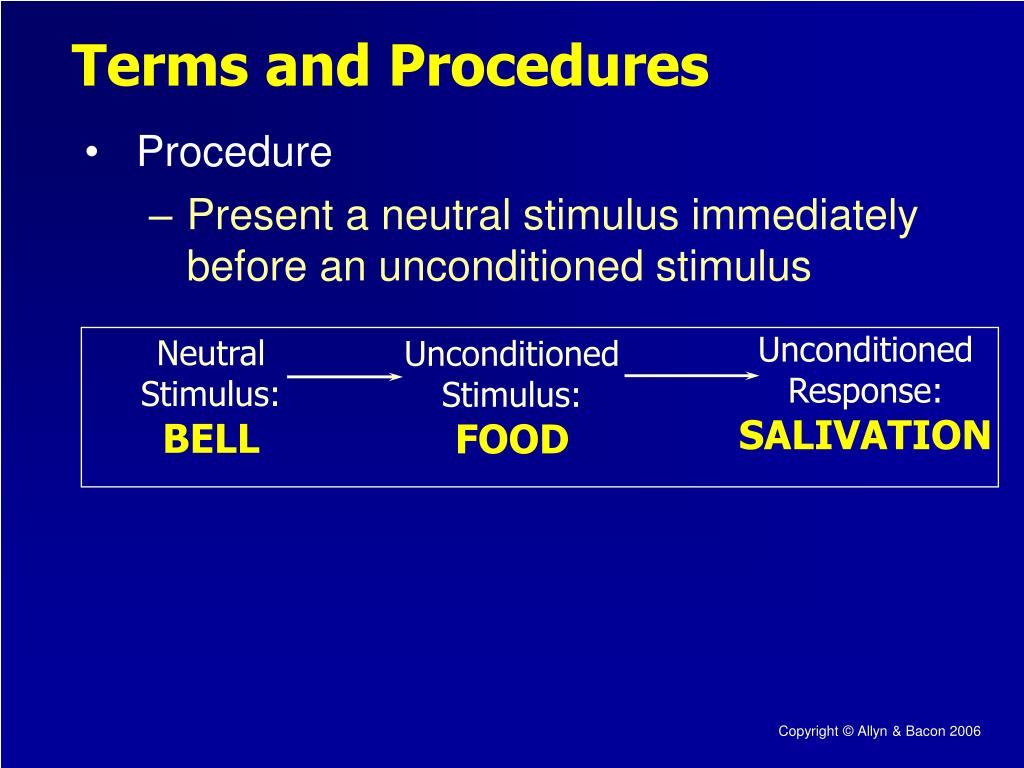 Terms and Procedures

• Procedure
– Present a neutral stimulus immediately before an unconditioned stimulus

Neutral Stimulus:
BELL

Unconditioned Stimulus:
FOOD

Unconditioned Response:
SALIVATION

Copyright © Allyn & Bacon 2006